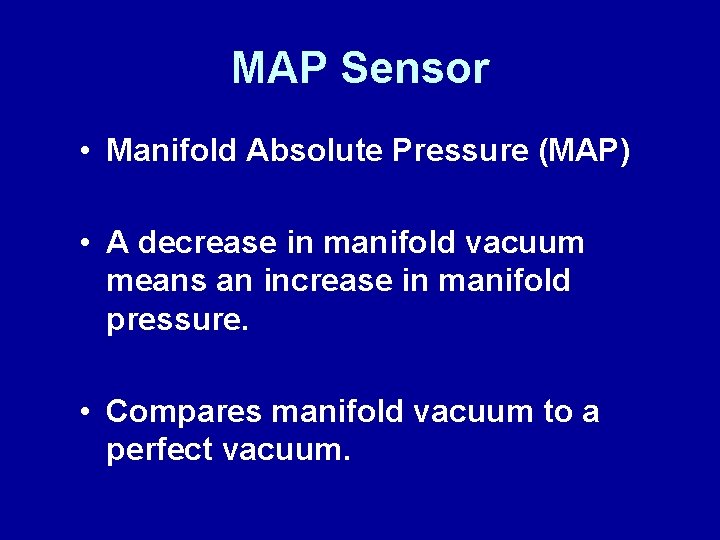 MAP Sensor

• Manifold Absolute Pressure (MAP)

• A decrease in manifold vacuum means an increase in manifold pressure.

• Compares manifold vacuum to a perfect vacuum.